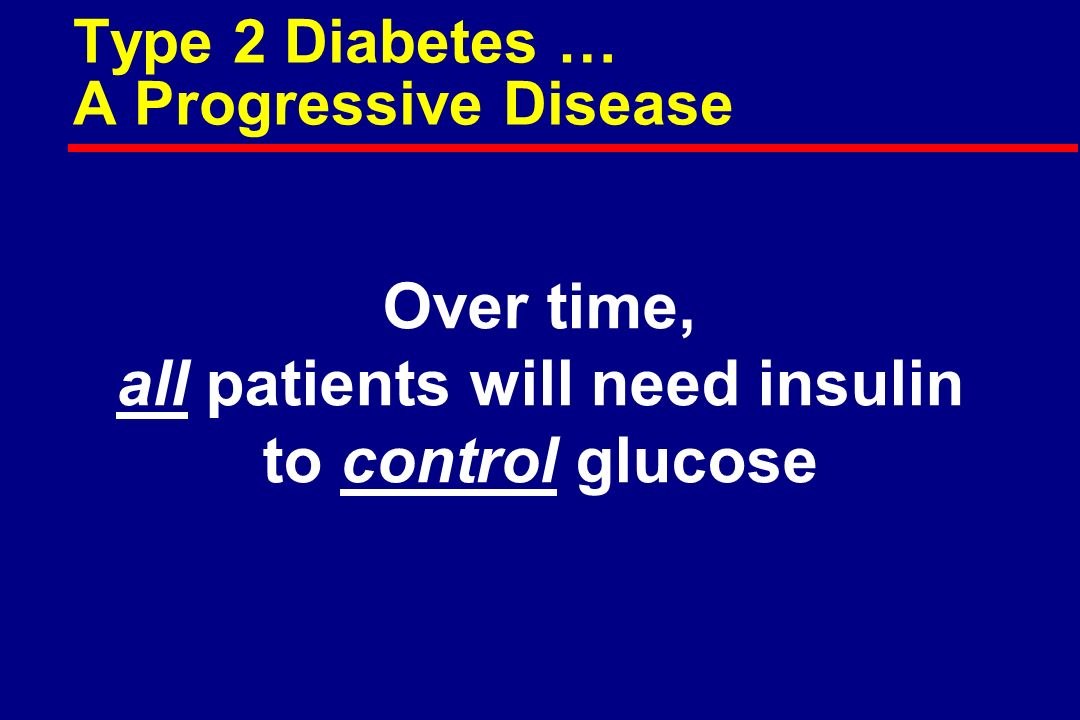 Type 2 Diabetes …
A Progressive Disease

Over time,
all patients will need insulin
to control glucose